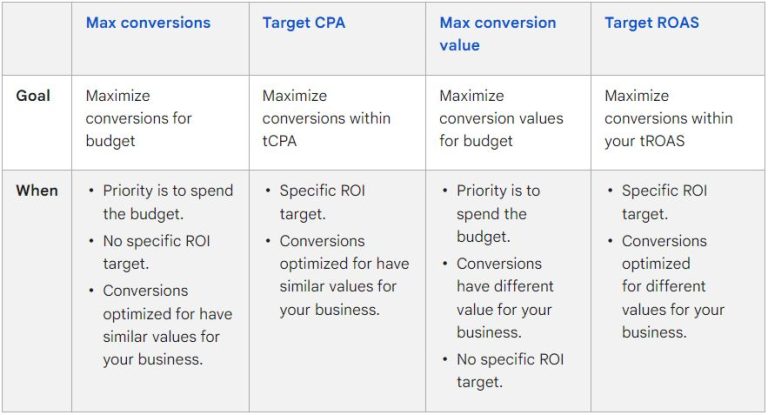 | | Max conversions | Target CPA | Max conversion value | Target ROAS |
|---|---|---|---|---|
| Goal | Maximize conversions for budget | Maximize conversions within tCPA | Maximize conversion values for budget | Maximize conversions within your tROAS |
| When | • Priority is to spend the budget. • No specific ROI target. • Conversions optimized for have similar values for your business. | • Specific ROI target. • Conversions optimized for have similar values for your business. | • Priority is to spend the budget. • Conversions have different value for your business. • No specific ROI target. | • Specific ROI target. • Conversions optimized for different values for your business. |